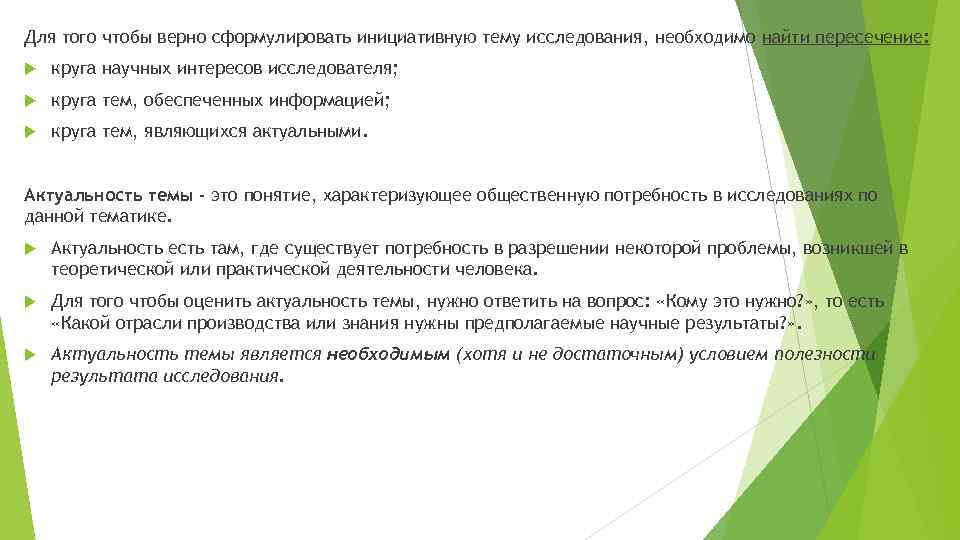 Для того чтобы верно сформулировать инициативную тему исследования, необходимо найти пересечение:

круга научных интересов исследователя;

круга тем, обеспеченных информацией;

круга тем, являющихся актуальными.

Актуальность темы - это понятие, характеризующее общественную потребность в исследованиях по данной тематике.

Актуальность есть там, где существует потребность в разрешении некоторой проблемы, возникшей в теоретической или практической деятельности человека.

Для того чтобы оценить актуальность темы, нужно ответить на вопрос: «Кому это нужно?», то есть «Какой отрасли производства или знания нужны предполагаемые научные результаты?».

Актуальность темы является необходимым (хотя и не достаточным) условием полезности результата исследования.